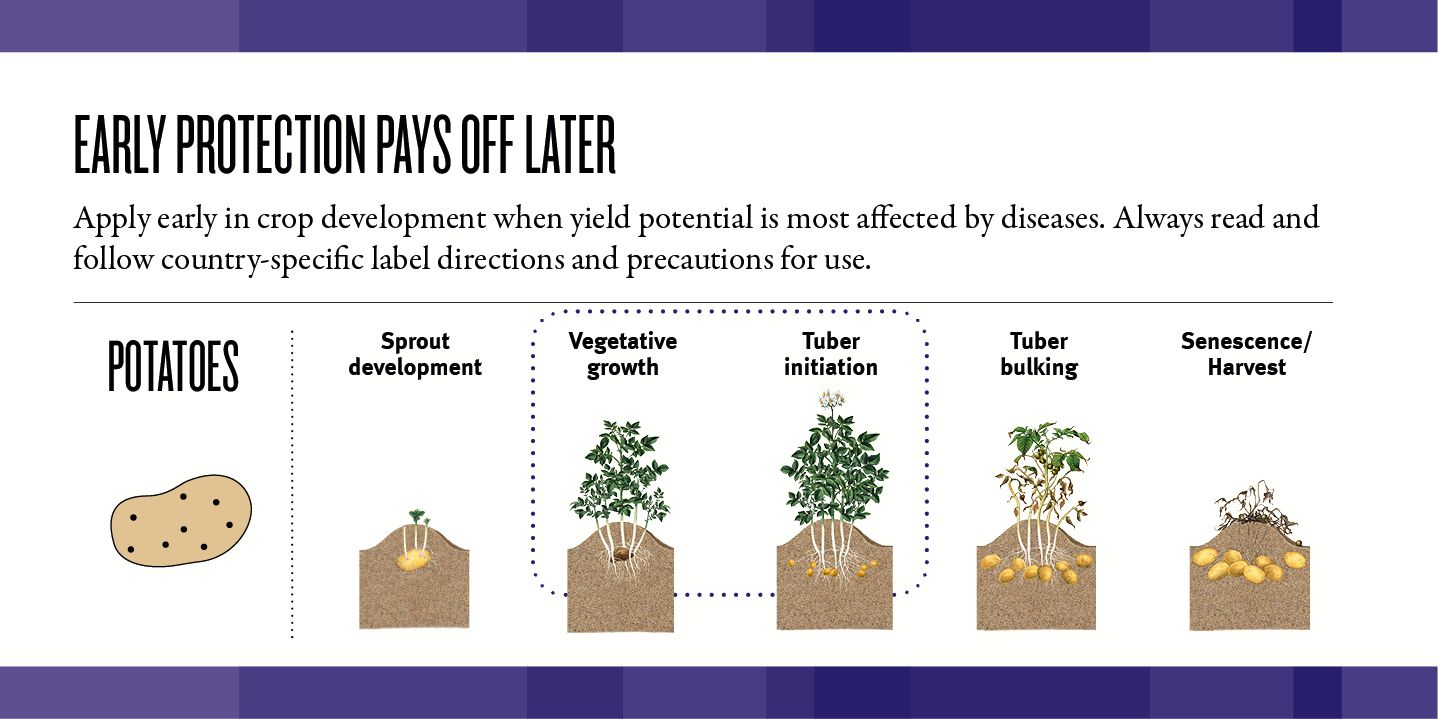 EARLY PROTECTION PAYS OFF LATER

Apply early in crop development when yield potential is most affected by diseases. Always read and follow country-specific label directions and precautions for use.

POTATOES

Sprout development

Vegetative growth

Tuber initiation

Tuber bulking

Senescence/ Harvest